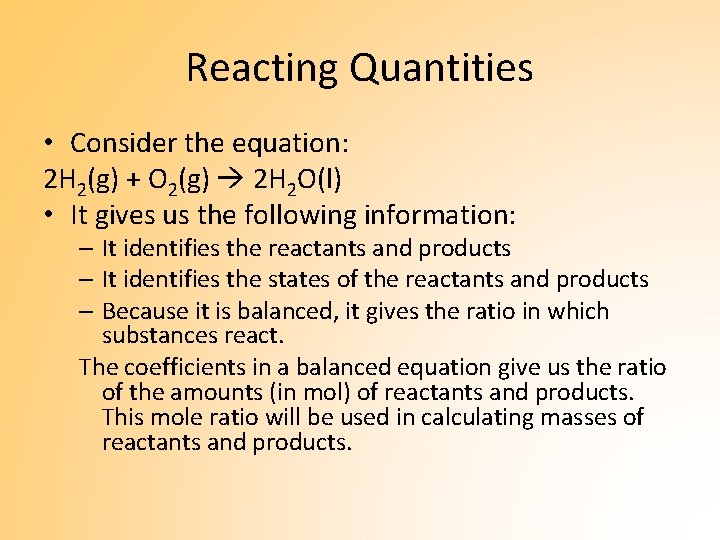 Reacting Quantities

• Consider the equation:

$2H_2(g) + O_2(g) \rightarrow 2H_2O(l)$

• It gives us the following information:

– It identifies the reactants and products

– It identifies the states of the reactants and products

– Because it is balanced, it gives the ratio in which substances react.

The coefficients in a balanced equation give us the ratio of the amounts (in mol) of reactants and products. This mole ratio will be used in calculating masses of reactants and products.